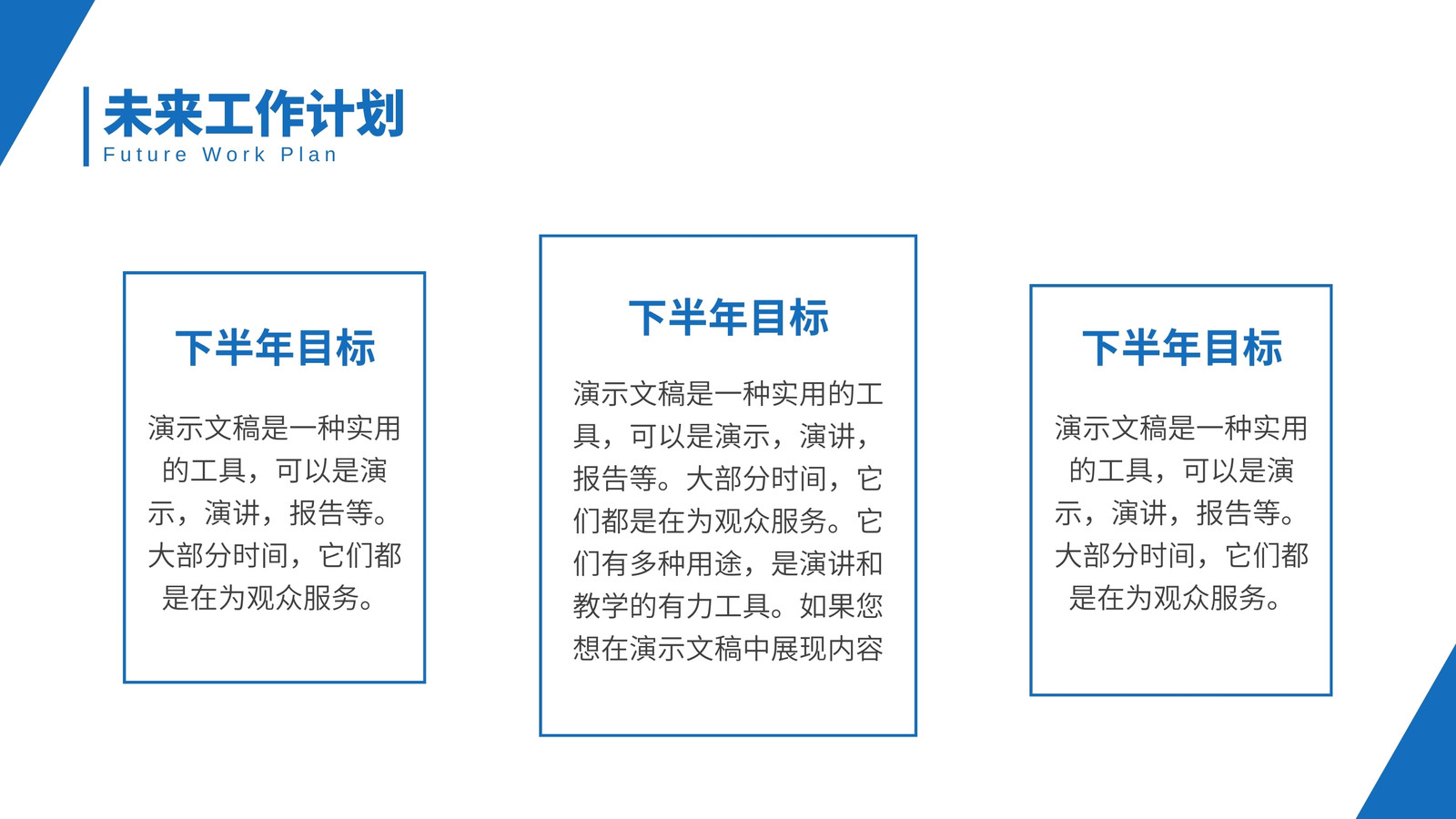 未来工作计划
Future Work Plan

下半年目标

演示文稿是一种实用的工具，可以是演示，演讲，报告等。大部分时间，它们都是在为观众服务。

下半年目标

演示文稿是一种实用的工具，可以是演示，演讲，报告等。大部分时间，它们都是在为观众服务。它们有多种用途，是演讲和教学的有力工具。如果您想在演示文稿中展现内容

下半年目标

演示文稿是一种实用的工具，可以是演示，演讲，报告等。大部分时间，它们都是在为观众服务。